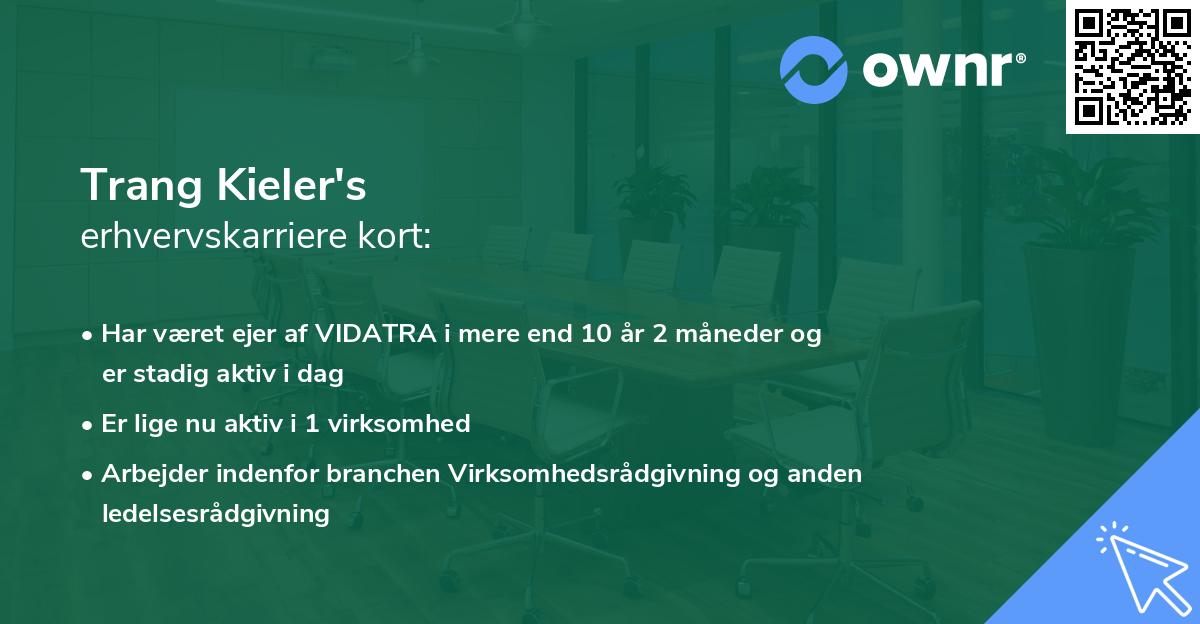 ownr®

Trang Kieler's
erhvervskarriere kort:

• Har været ejer af VIDATRA i mere end 10 år 2 måneder og er stadig aktiv i dag

• Er lige nu aktiv i 1 virksomhed

• Arbejder indenfor branchen Virksomhedsrådgivning og anden ledelsesrådgivning